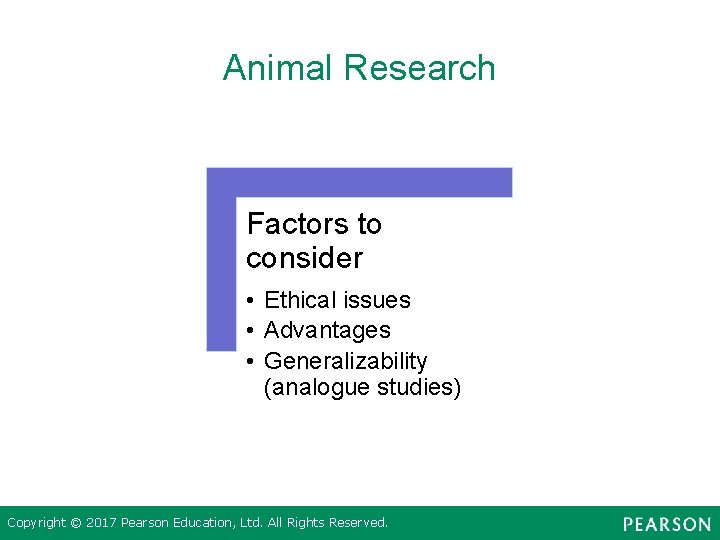 Animal Research

Factors to consider

• Ethical issues
• Advantages
• Generalizability (analogue studies)

Copyright © 2017 Pearson Education, Ltd. All Rights Reserved.

PEARSON